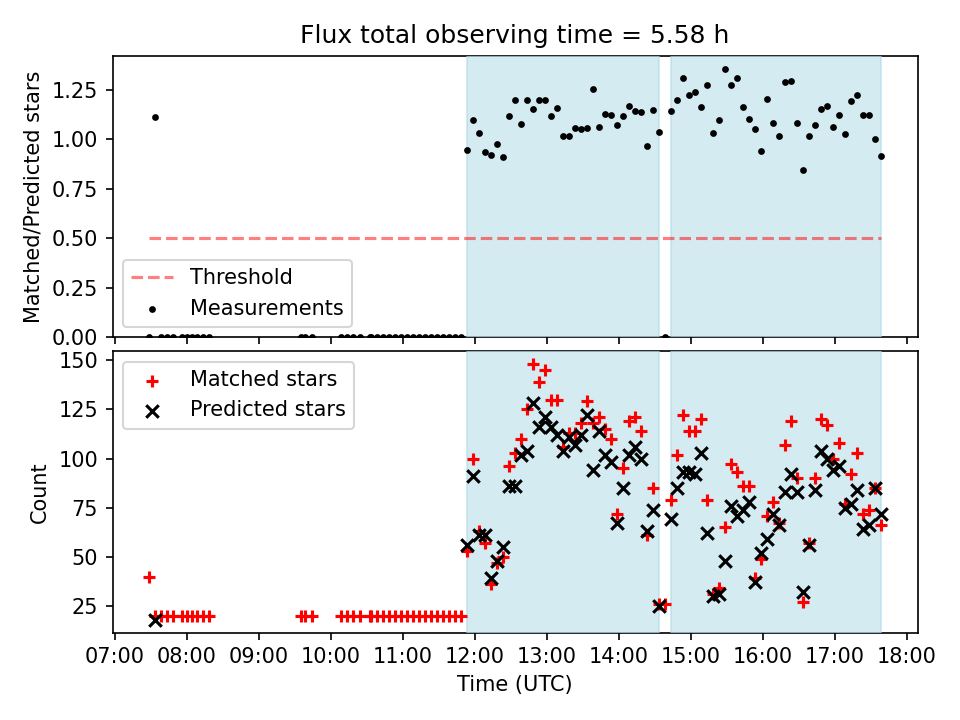 Flux total observing time = 5.58 h

Matched/Predicted stars

1.25
1.00
0.75
0.50
0.25
0.00

Threshold
Measurements

Count

150
125
100
75
50
25

Matched stars
Predicted stars

07:00 08:00 09:00 10:00 11:00 12:00 13:00 14:00 15:00 16:00 17:00 18:00

Time (UTC)